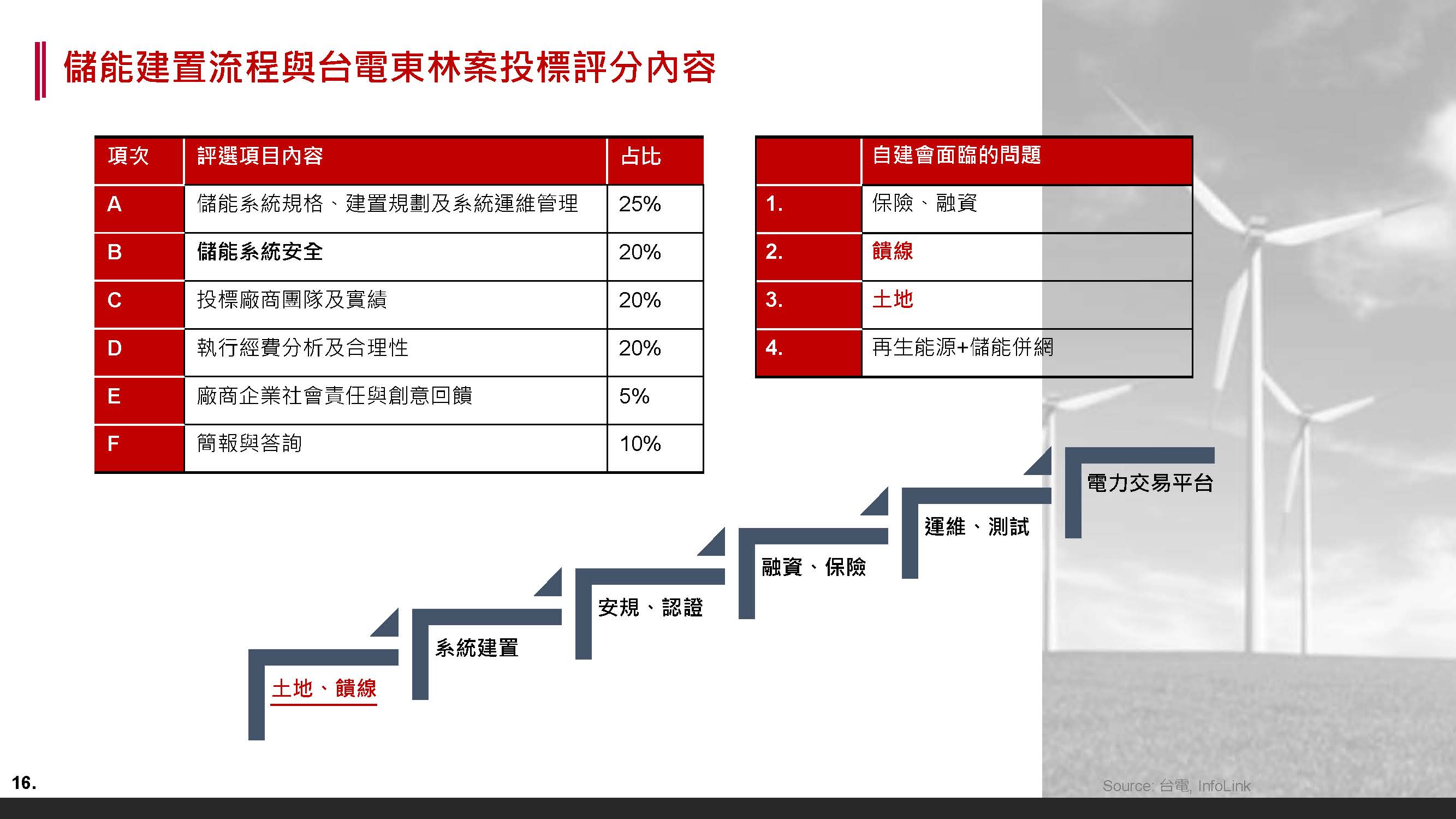 儲能建置流程與台電東林案投標評分內容

| 項次 | 評選項目內容 | 占比 |
|---|---|---|
| A | 儲能系統規格、建置規劃及系統運維管理 | 25% |
| B | 儲能系統安全 | 20% |
| C | 投標廠商團隊及實績 | 20% |
| D | 執行經費分析及合理性 | 20% |
| E | 廠商企業社會責任與創意回饋 | 5% |
| F | 簡報與答詢 | 10% |

| | 自建會面臨的問題 |
|---|---|
| 1. | 保險、融資 |
| 2. | 饋線 |
| 3. | 土地 |
| 4. | 再生能源+儲能併網 |

土地、饋線

系統建置

安規、認證

融資、保險

運維、測試

電力交易平台

16.

Source: 台電, InfoLink